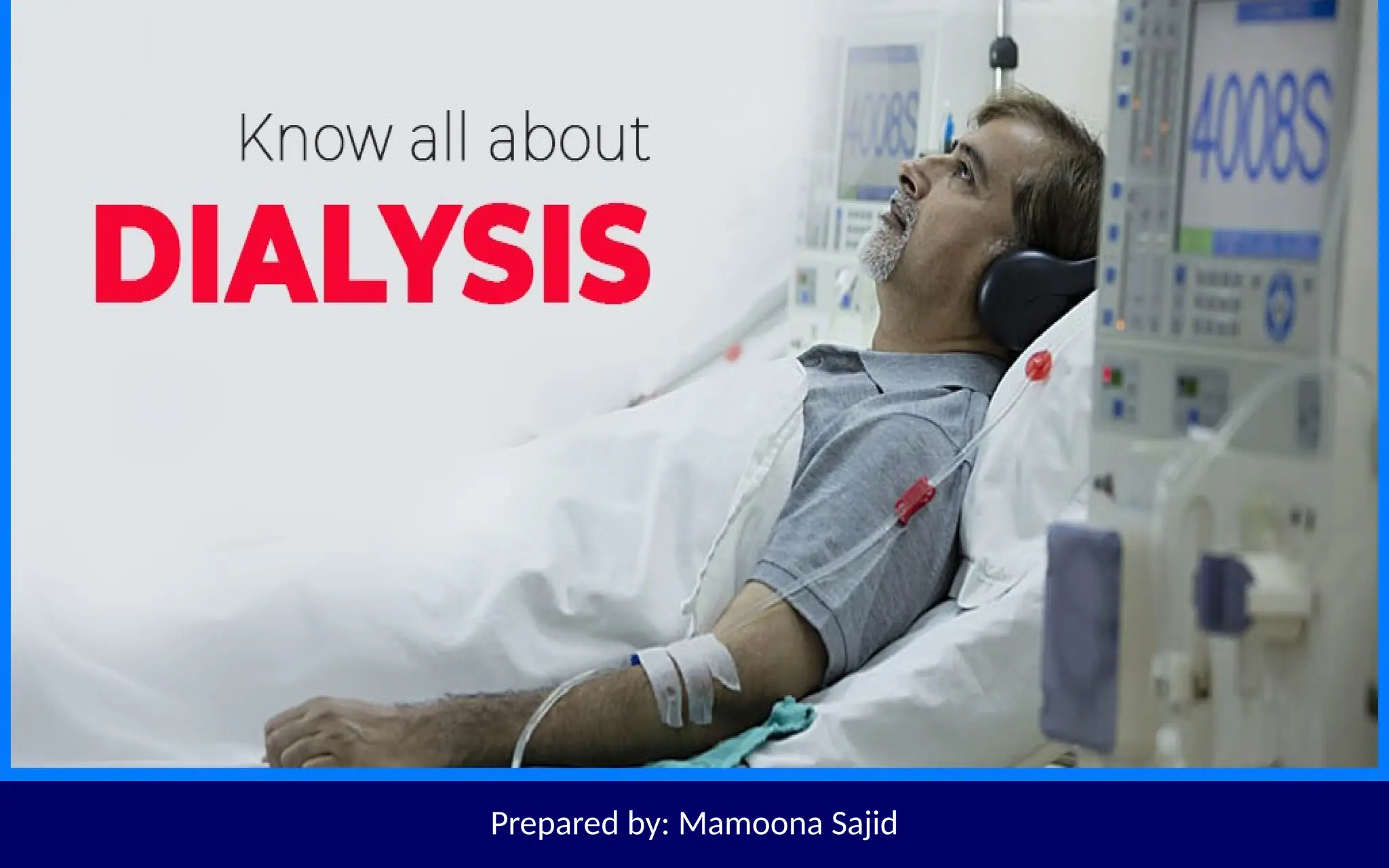 Know all about
DIALYSIS

4008S

4008S

Prepared by: Mamoona Sajid